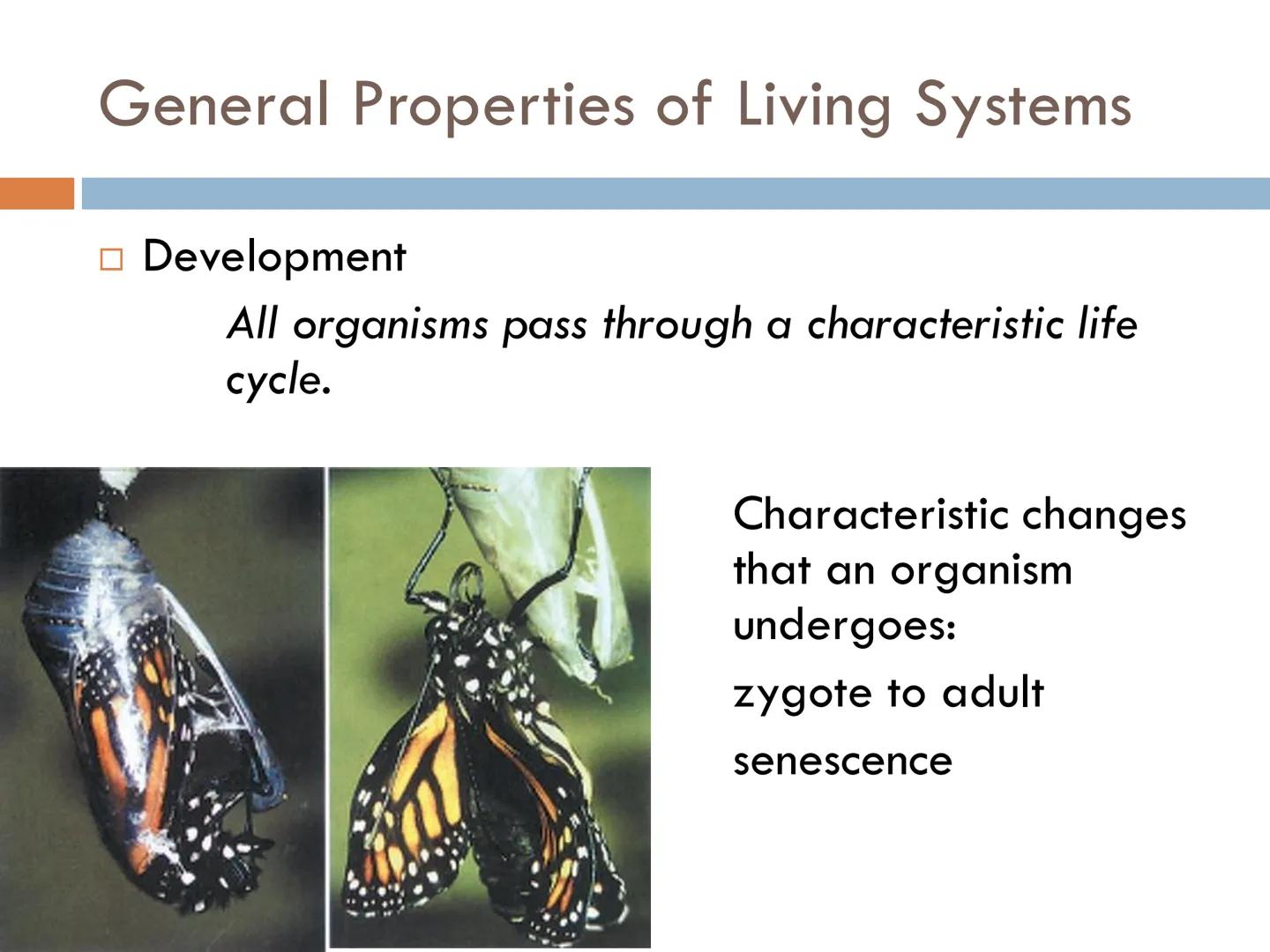 General Properties of Living Systems

□ Development

All organisms pass through a characteristic life cycle.

Characteristic changes that an organism undergoes:

zygote to adult

senescence